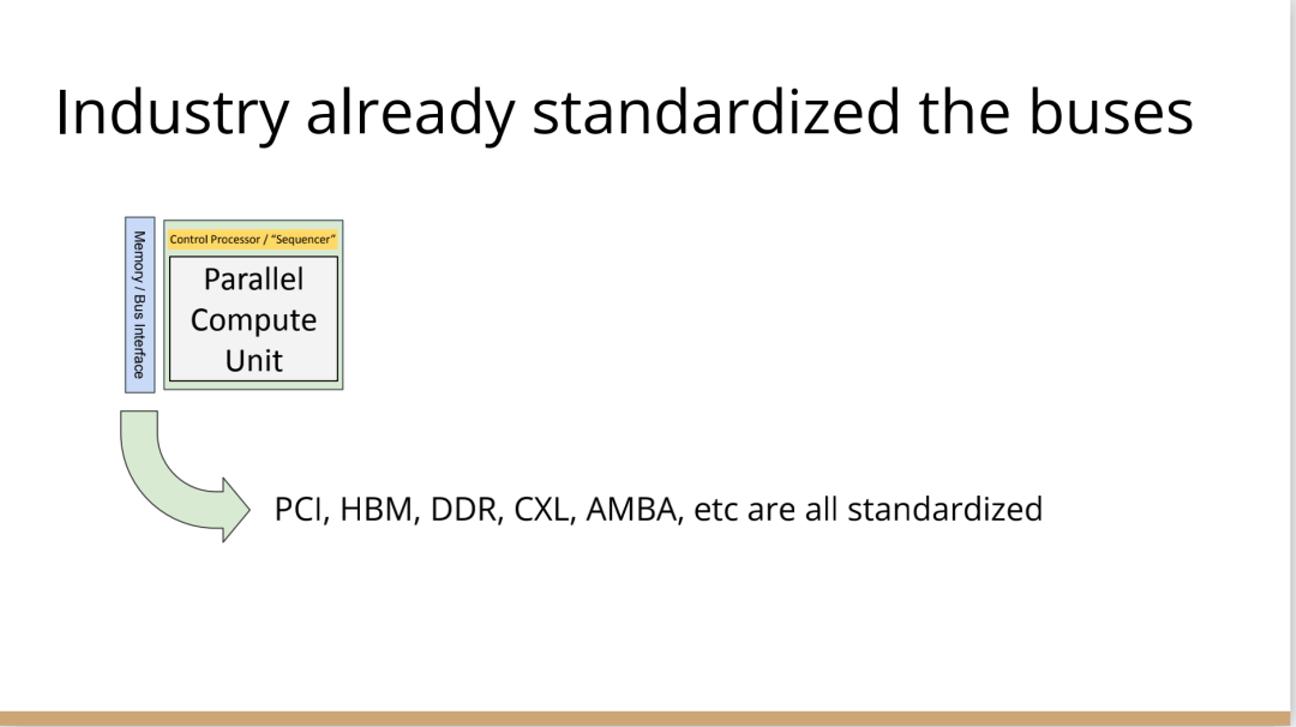 Industry already standardized the buses

Memory / Bus Interface

Control Processor / "Sequencer"

Parallel Compute Unit

PCI, HBM, DDR, CXL, AMBA, etc are all standardized